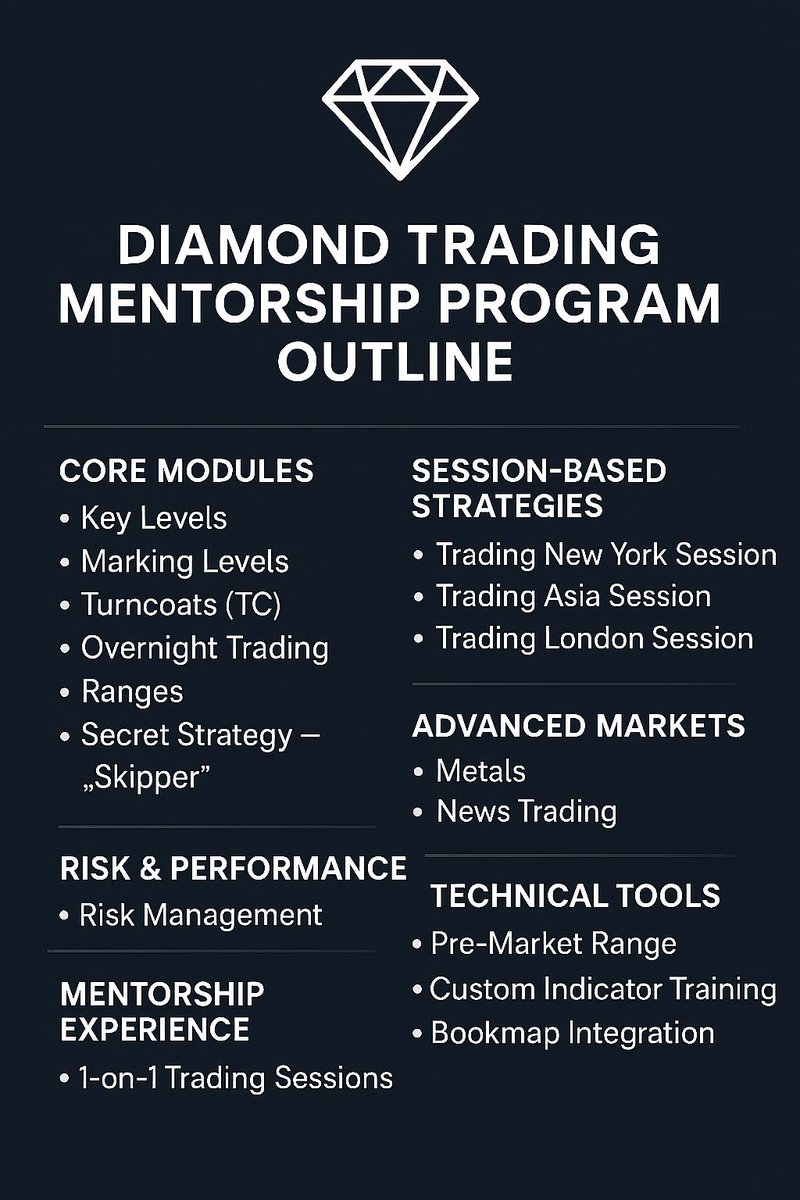 DIAMOND TRADING MENTORSHIP PROGRAM OUTLINE

CORE MODULES
• Key Levels
• Marking Levels
• Turncoats (TC)
• Overnight Trading
• Ranges
• Secret Strategy – „Skipper"

RISK & PERFORMANCE
• Risk Management

MENTORSHIP EXPERIENCE
• 1-on-1 Trading Sessions

SESSION-BASED STRATEGIES
• Trading New York Session
• Trading Asia Session
• Trading London Session

ADVANCED MARKETS
• Metals
• News Trading

TECHNICAL TOOLS
• Pre-Market Range
• Custom Indicator Training
• Bookmap Integration